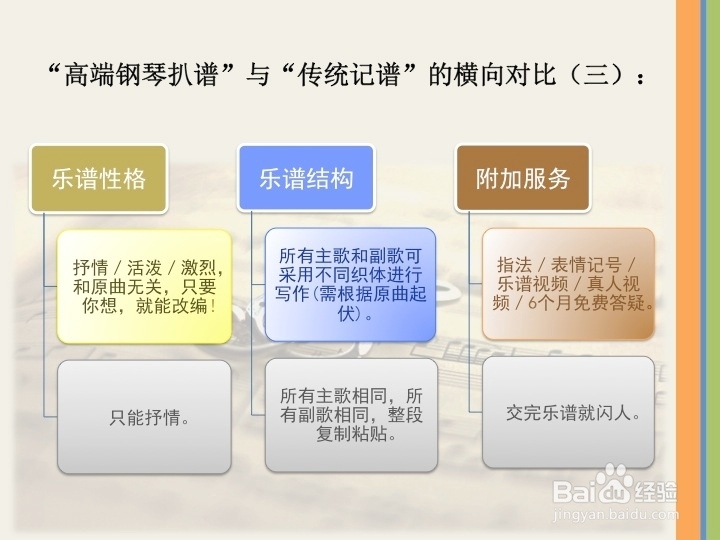 “高端钢琴扒谱”与“传统记谱”的横向对比（三）：

乐谱性格

抒情 / 活泼 / 激烈，和原曲无关，只要你想，就能改编！

只能抒情。

乐谱结构

所有主歌和副歌可采用不同织体进行写作(需根据原曲起伏)。

所有主歌相同，所有副歌相同，整段复制粘贴。

附加服务

指法 / 表情记号 / 乐谱视频 / 真人视频 / 6个月免费答疑。

交完乐谱就闪人。

Baidu经验
jingyan.baidu.com